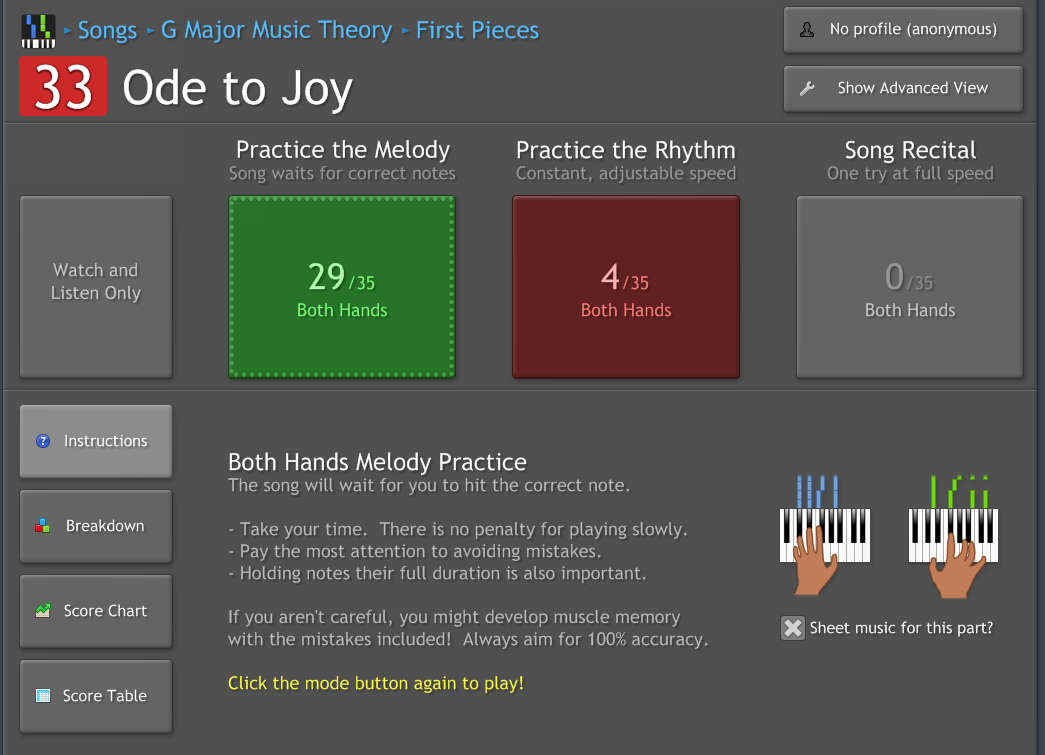 ▸ Songs ▸ G Major Music Theory ▸ First Pieces

No profile (anonymous)

33 Ode to Joy

Show Advanced View

Watch and Listen Only

Practice the Melody
Song waits for correct notes
29/35
Both Hands

Practice the Rhythm
Constant, adjustable speed
4/35
Both Hands

Song Recital
One try at full speed
0/35
Both Hands

Instructions

Breakdown

Score Chart

Score Table

Both Hands Melody Practice
The song will wait for you to hit the correct note.

- Take your time. There is no penalty for playing slowly.
- Pay the most attention to avoiding mistakes.
- Holding notes their full duration is also important.

If you aren't careful, you might develop muscle memory with the mistakes included! Always aim for 100% accuracy.

Click the mode button again to play!

Sheet music for this part?